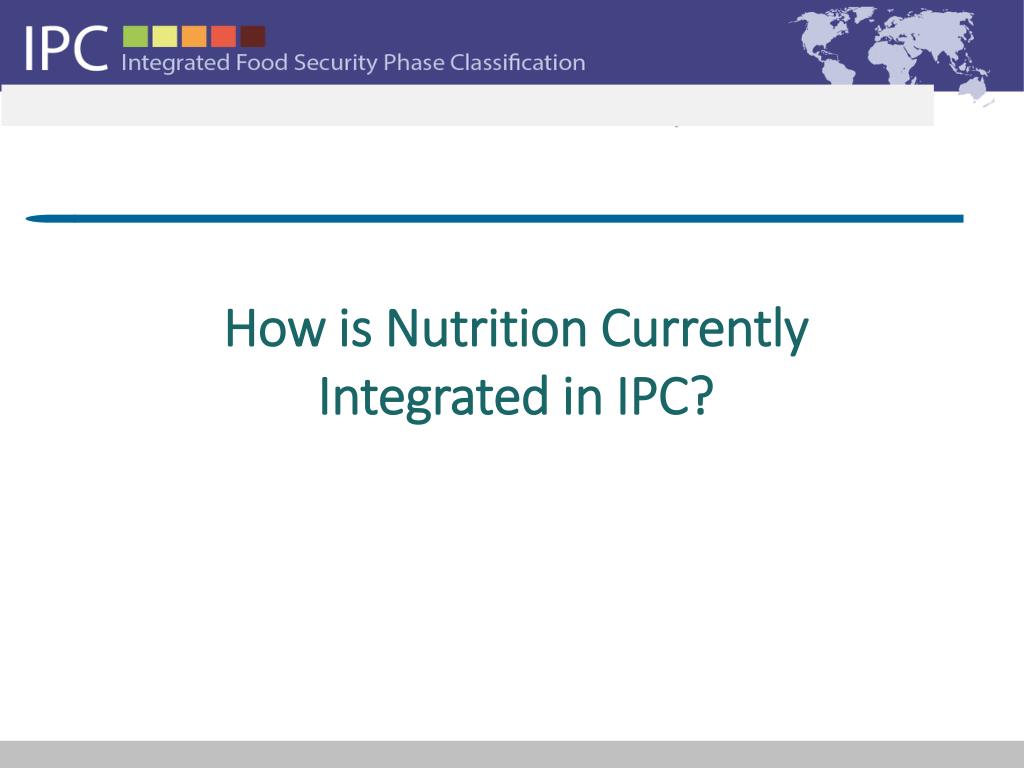 IPC Integrated Food Security Phase Classification

How is Nutrition Currently Integrated in IPC?